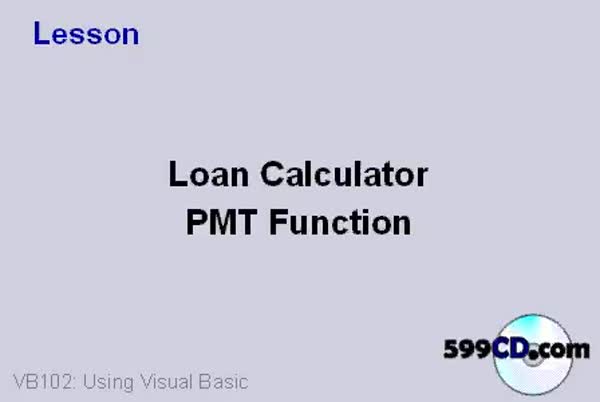 Lesson

Loan Calculator
PMT Function

599CD.com

VB102: Using Visual Basic